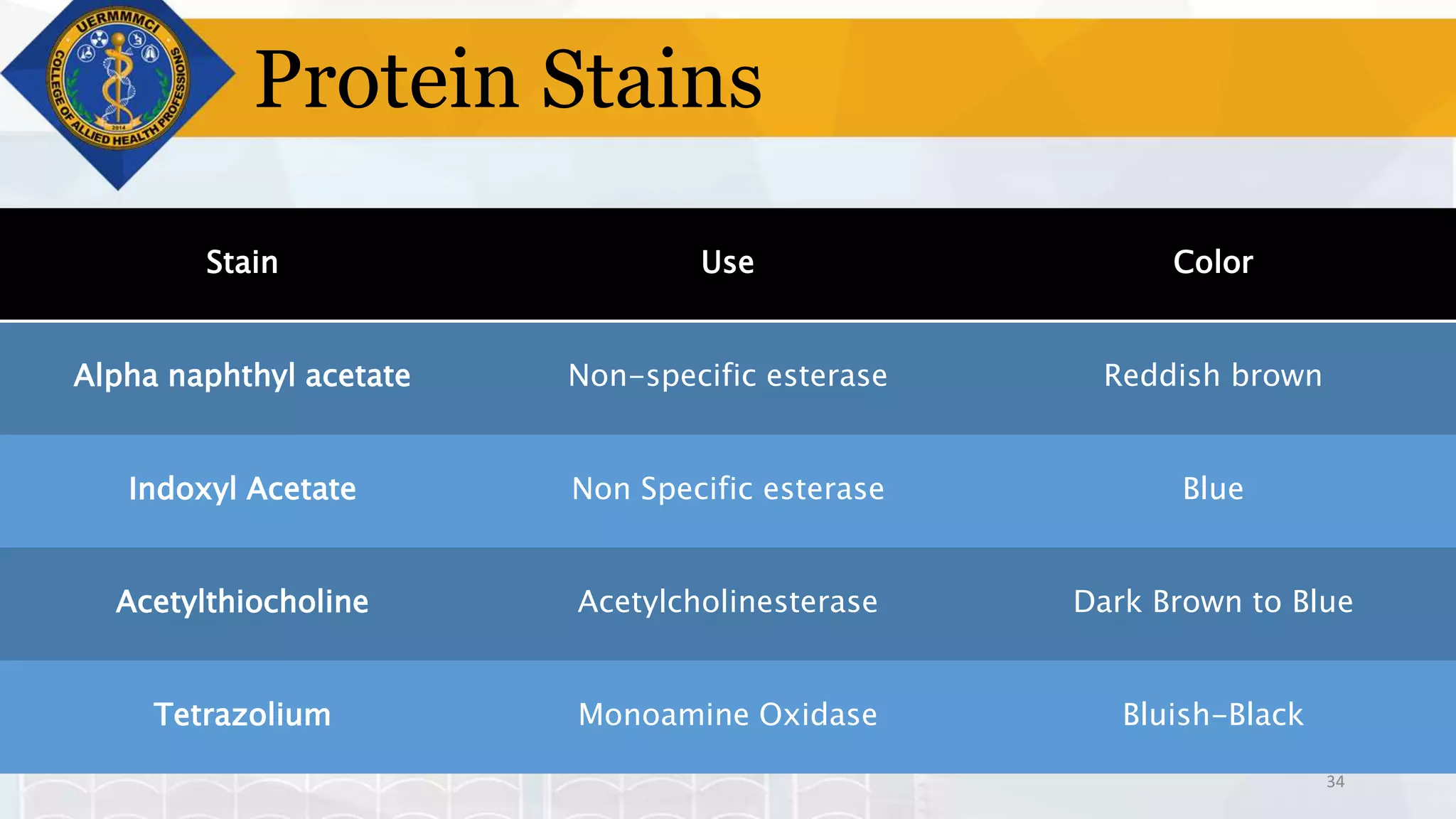 UERMMMCI
COLLEGE OF ALLIED HEALTH PROFESSIONS
2014

Protein Stains

| Stain | Use | Color |
|---|---|---|
| Alpha naphthyl acetate | Non-specific esterase | Reddish brown |
| Indoxyl Acetate | Non Specific esterase | Blue |
| Acetylthiocholine | Acetylcholinesterase | Dark Brown to Blue |
| Tetrazolium | Monoamine Oxidase | Bluish-Black |

34